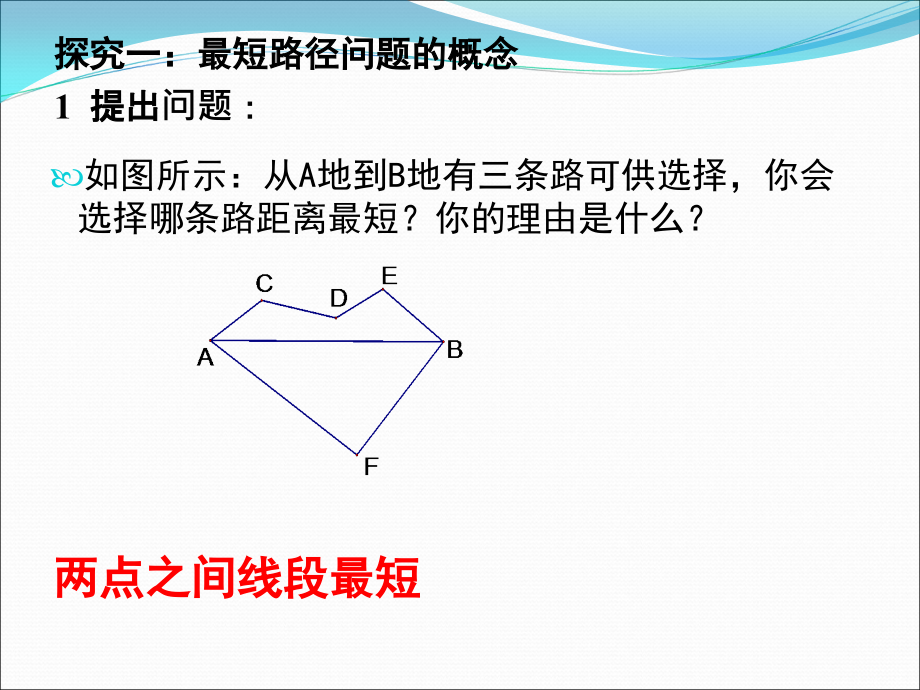 探究一：最短路径问题的概念

1 提出问题：

如图所示：从A地到B地有三条路可供选择，你会选择哪条路距离最短？你的理由是什么？

C
D
E
A
B
F

两点之间线段最短